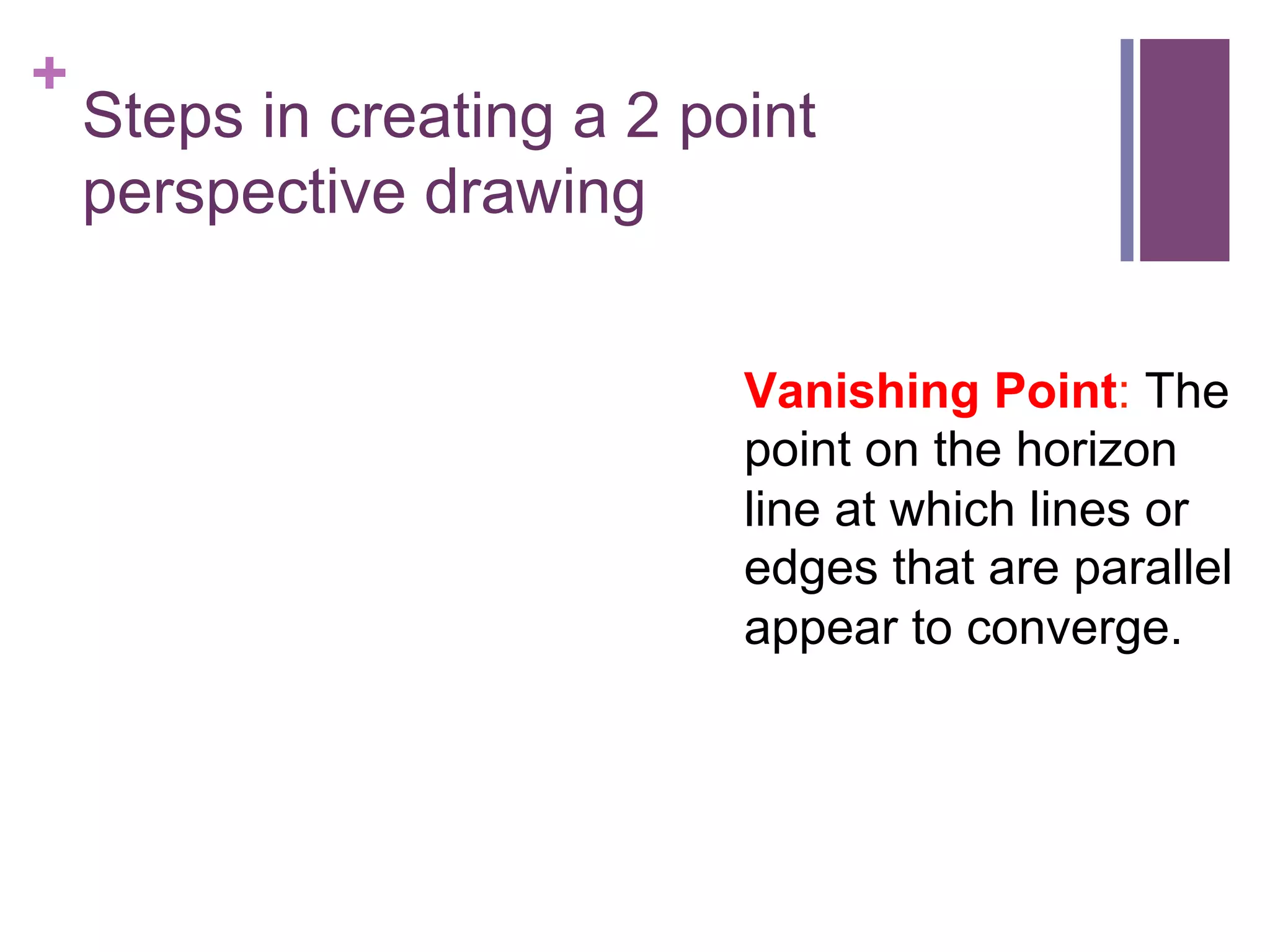 +
Steps in creating a 2 point perspective drawing

Vanishing Point: The point on the horizon line at which lines or edges that are parallel appear to converge.